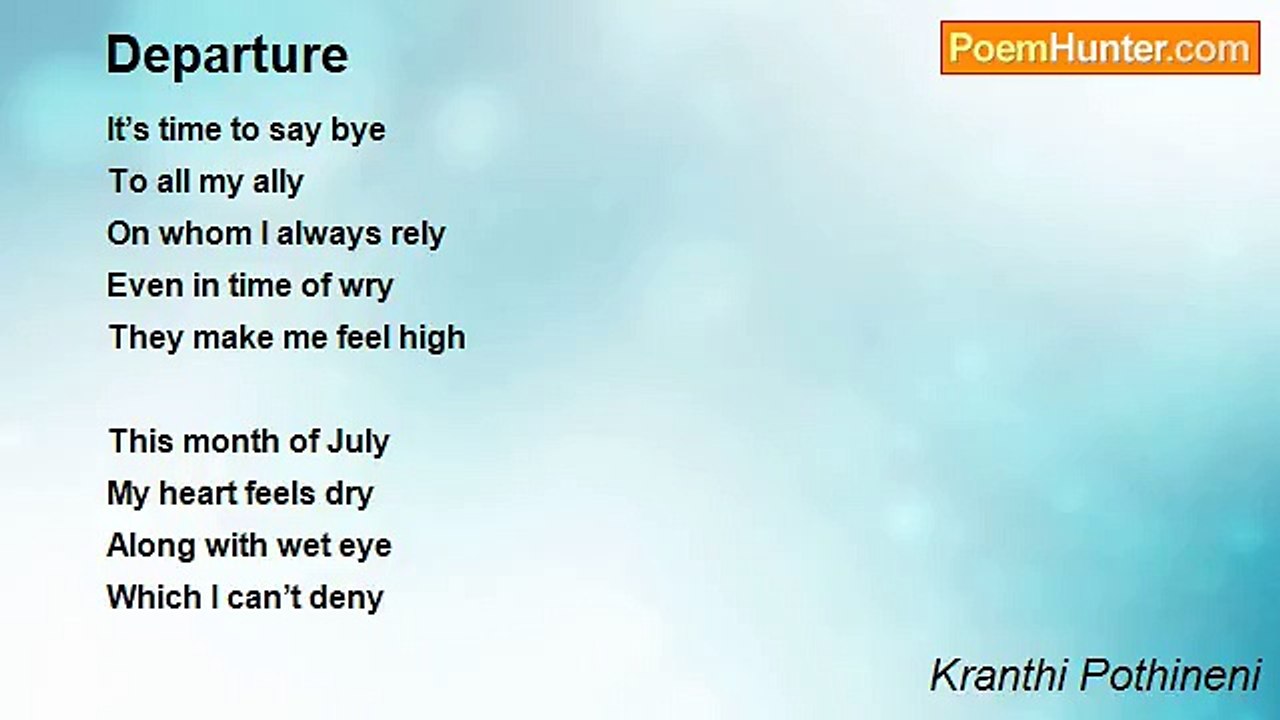 Departure

PoemHunter.com

It’s time to say bye
To all my ally
On whom I always rely
Even in time of wry
They make me feel high

This month of July
My heart feels dry
Along with wet eye
Which I can’t deny

Kranthi Pothineni